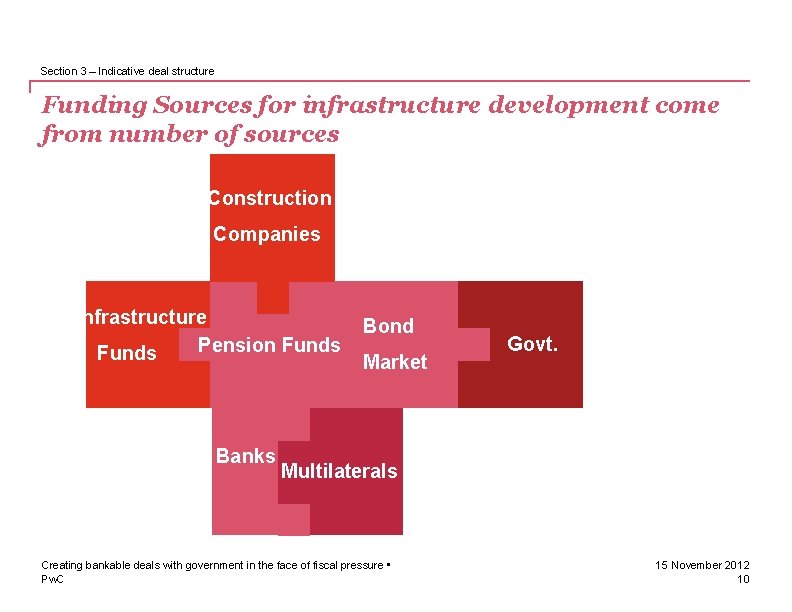 Section 3 – Indicative deal structure

Funding Sources for infrastructure development come from number of sources

Construction Companies

nfrastructure Funds

Pension Funds

Bond Market

Govt.

Banks

Multilaterals

Creating bankable deals with government in the face of fiscal pressure •
PwC

15 November 2012
10